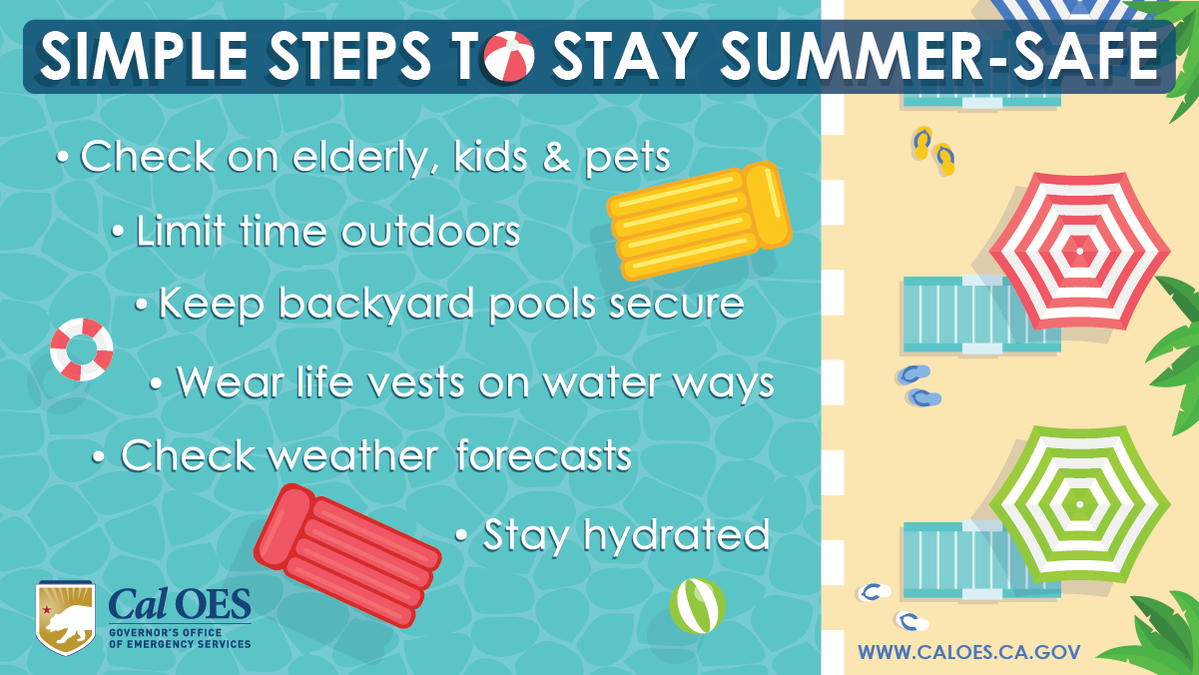 SIMPLE STEPS TO STAY SUMMER-SAFE

• Check on elderly, kids & pets

• Limit time outdoors

• Keep backyard pools secure

• Wear life vests on water ways

• Check weather forecasts

• Stay hydrated

Cal OES
GOVERNOR'S OFFICE OF EMERGENCY SERVICES

WWW.CALOES.CA.GOV